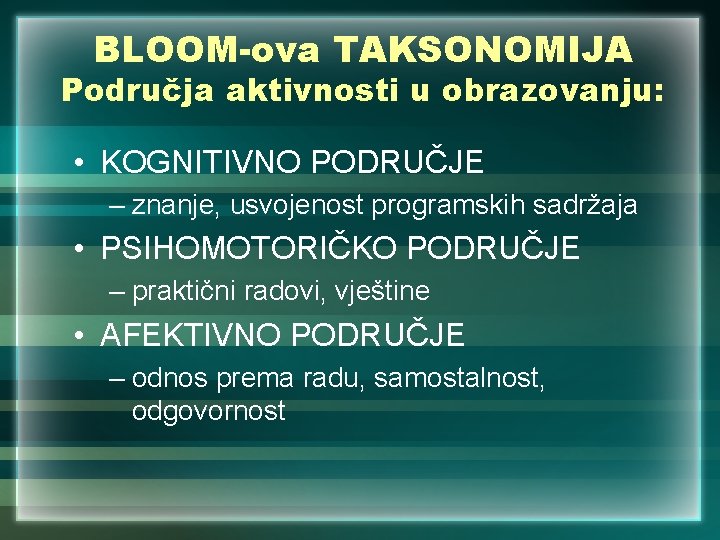 BLOOM-ova TAKSONOMIJA
Područja aktivnosti u obrazovanju:

• KOGNITIVNO PODRUČJE
– znanje, usvojenost programskih sadržaja
• PSIHOMOTORIČKO PODRUČJE
– praktični radovi, vještine
• AFEKTIVNO PODRUČJE
– odnos prema radu, samostalnost, odgovornost